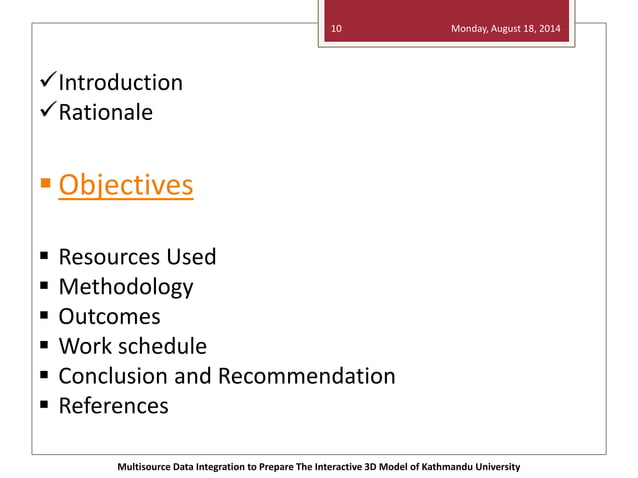 10 Monday, August 18, 2014

✓Introduction
✓Rationale

▪ Objectives

▪ Resources Used
▪ Methodology
▪ Outcomes
▪ Work schedule
▪ Conclusion and Recommendation
▪ References

Multisource Data Integration to Prepare The Interactive 3D Model of Kathmandu University